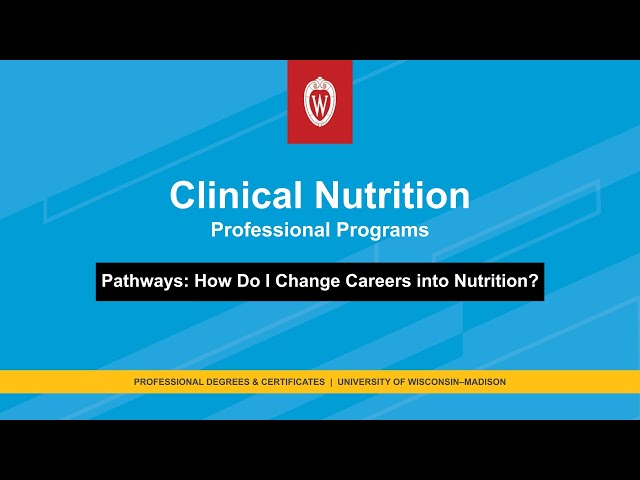 W

Clinical Nutrition
Professional Programs

Pathways: How Do I Change Careers into Nutrition?

PROFESSIONAL DEGREES & CERTIFICATES | UNIVERSITY OF WISCONSIN–MADISON